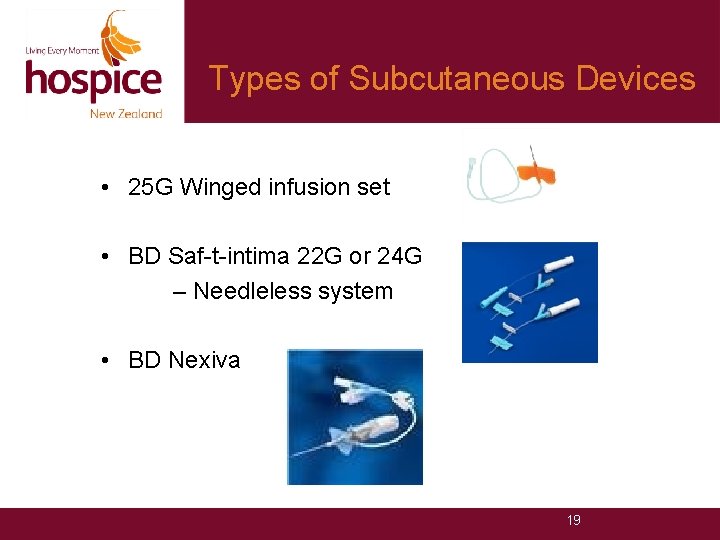 Living Every Moment
hospice
New Zealand

Types of Subcutaneous Devices

• 25G Winged infusion set

• BD Saf-t-intima 22G or 24G
– Needleless system

• BD Nexiva

19